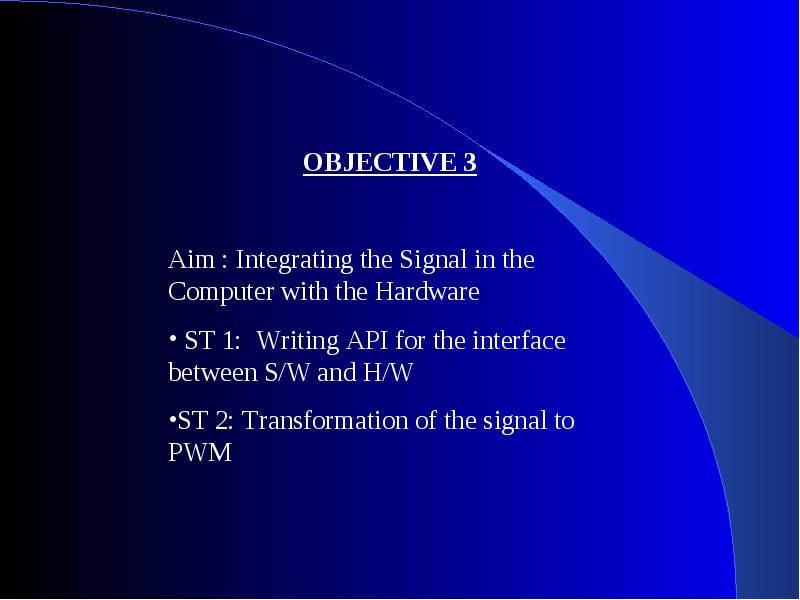 OBJECTIVE 3

Aim : Integrating the Signal in the Computer with the Hardware

• ST 1: Writing API for the interface between S/W and H/W

•ST 2: Transformation of the signal to PWM